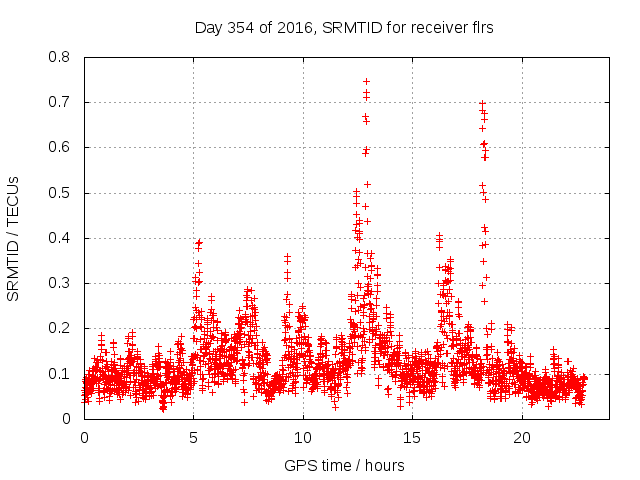 Day 354 of 2016, SRMTID for receiver flrs

SRMTID / TECUs

0.8
0.7
0.6
0.5
0.4
0.3
0.2
0.1
0

0
5
10
15
20

GPS time / hours